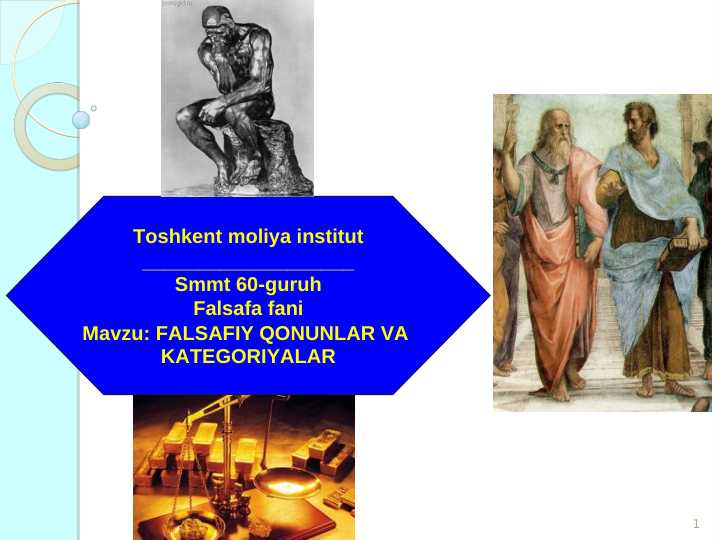 Toshkent moliya institut

Smmt 60-guruh
Falsafa fani
Mavzu: FALSAFIY QONUNLAR VA KATEGORIYALAR

1